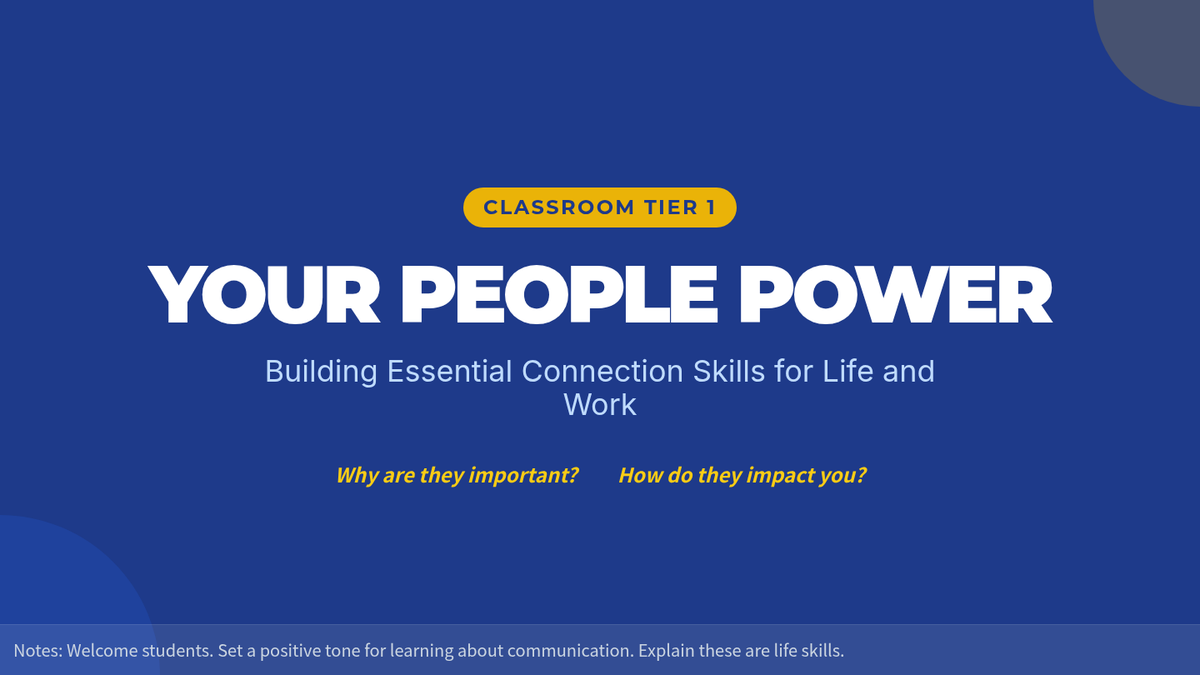 CLASSROOM TIER 1

YOUR PEOPLE POWER

Building Essential Connection Skills for Life and Work

Why are they important? How do they impact you?

Notes: Welcome students. Set a positive tone for learning about communication. Explain these are life skills.